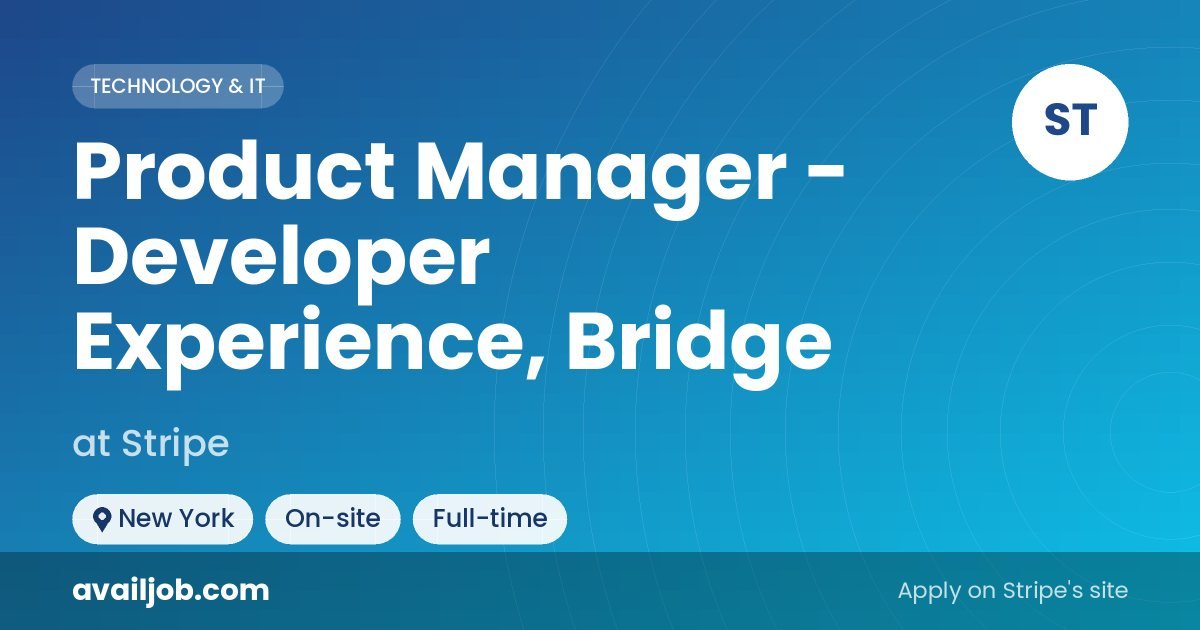 TECHNOLOGY & IT

ST

Product Manager - Developer Experience, Bridge

at Stripe

New York
On-site
Full-time

availjob.com

Apply on Stripe's site